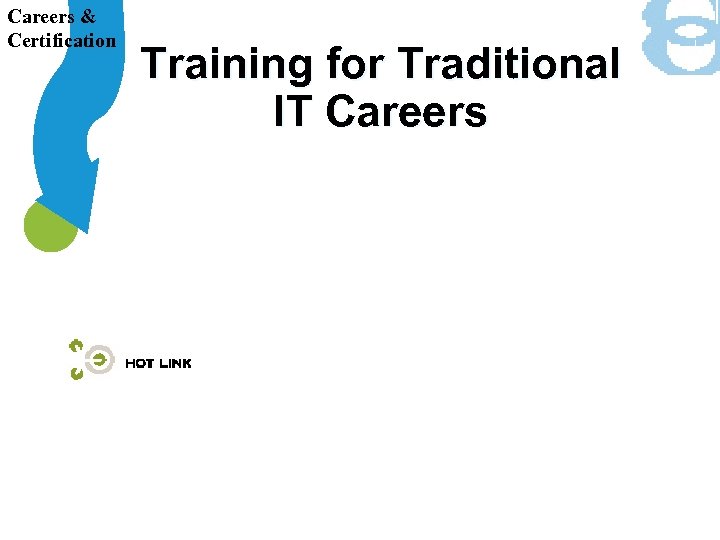 Careers & Certification

Training for Traditional IT Careers

HOT LINK